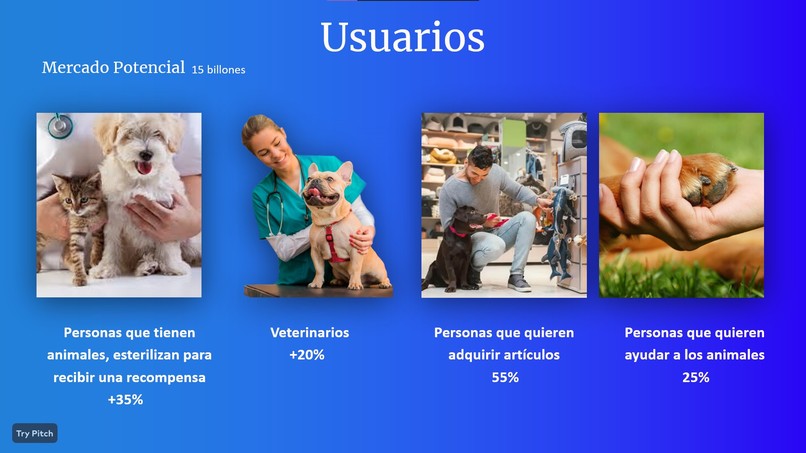 Usuarios

Mercado Potencial 15 billones

Personas que tienen animales, esterilizan para recibir una recompensa +35%

Veterinarios +20%

Personas que quieren adquirir artículos 55%

Personas que quieren ayudar a los animales 25%

Try Pitch